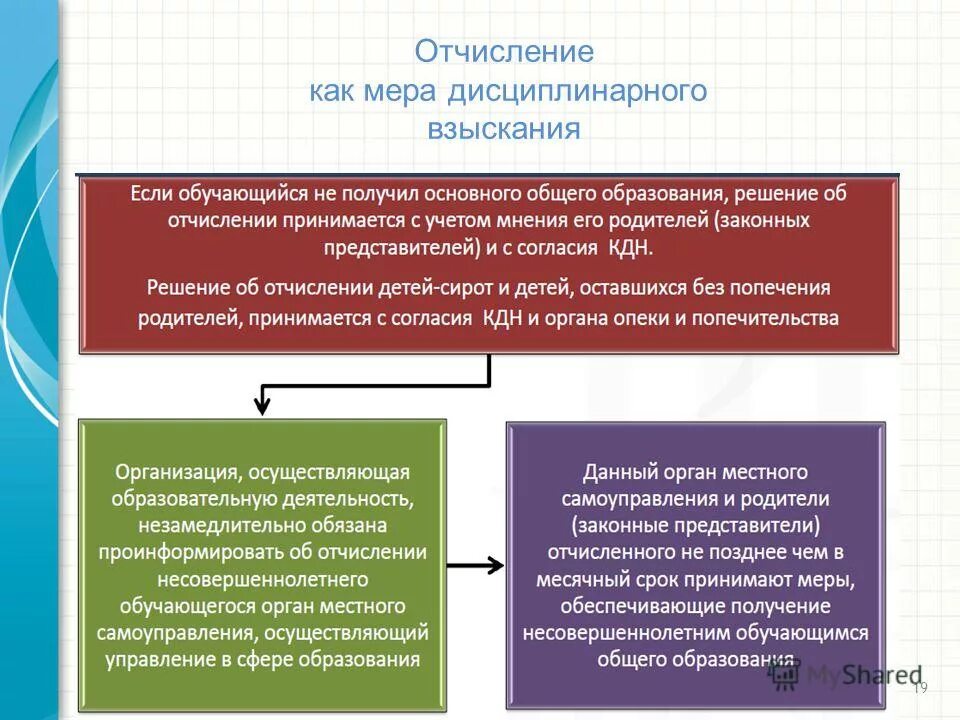 Отчисление
как мера дисциплинарного
взыскания

Если обучающийся не получил основного общего образования, решение об отчислении принимается с учетом мнения его родителей (законных представителей) и с согласия КДН.

Решение об отчислении детей-сирот и детей, оставшихся без попечения родителей, принимается с согласия КДН и органа опеки и попечительства

Организация, осуществляющая образовательную деятельность, незамедлительно обязана проинформировать об отчислении несовершеннолетнего обучающегося орган местного самоуправления, осуществляющий управление в сфере образования

Данный орган местного самоуправления и родители (законные представители) отчисленного не позднее чем в месячный срок принимают меры, обеспечивающие получение несовершеннолетним обучающимся общего образования

MyShared

19